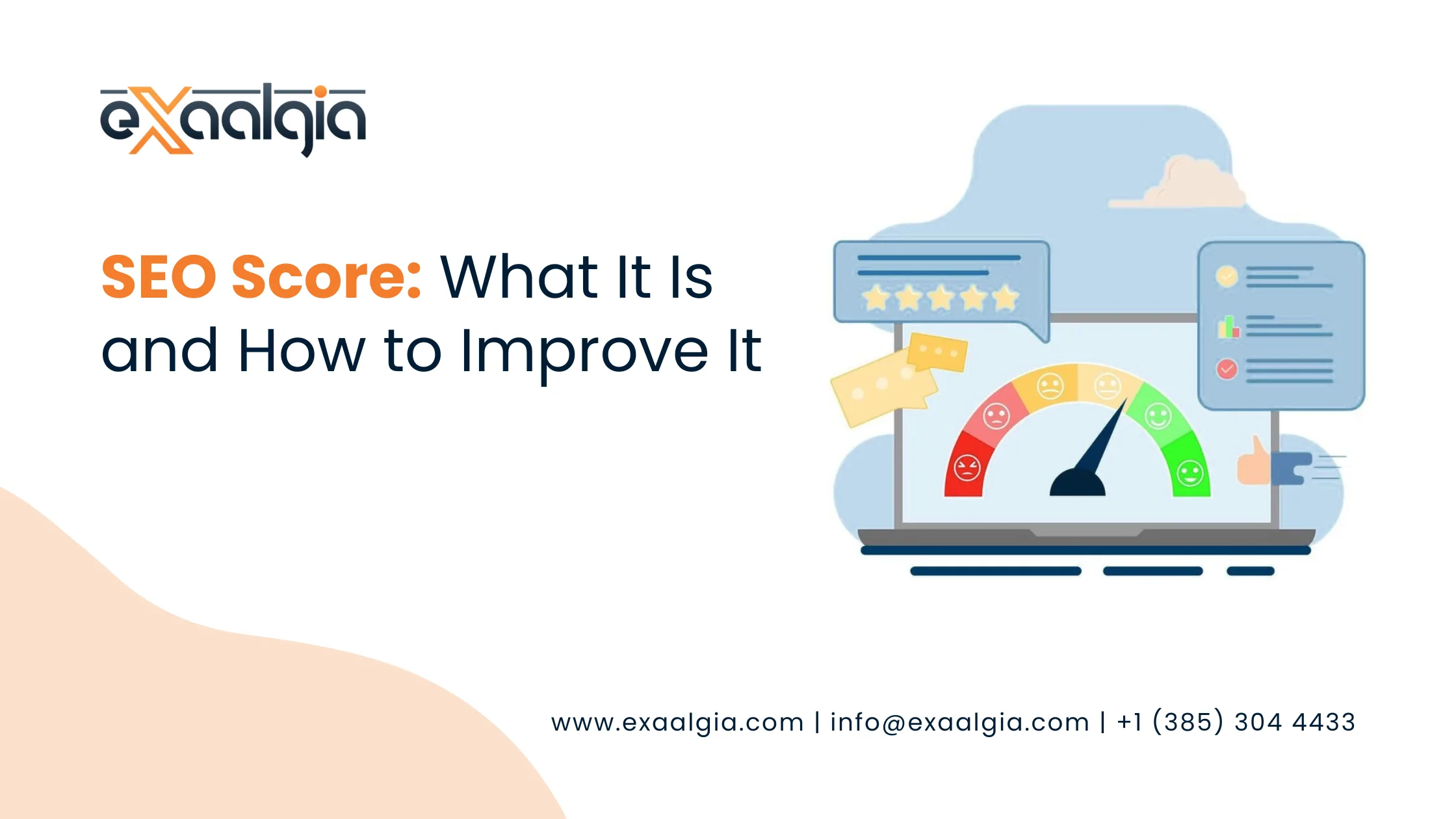 exaalgia

SEO Score: What It Is and How to Improve It

www.exaalgia.com | info@exaalgia.com | +1 (385) 304 4433